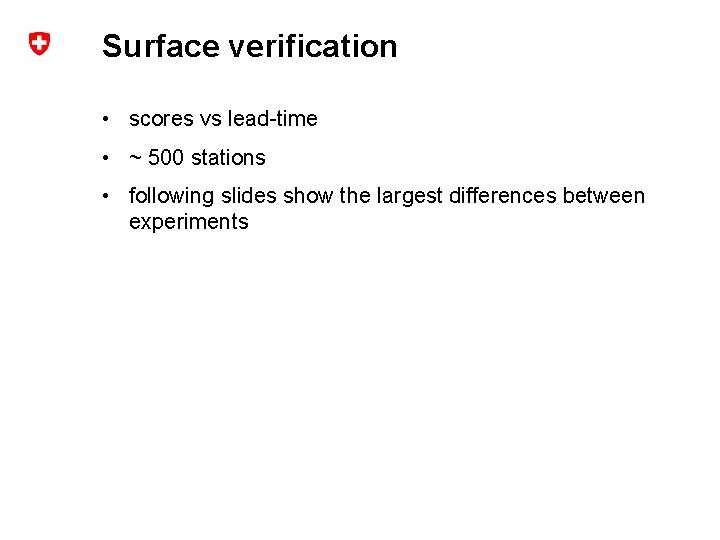 Surface verification

• scores vs lead-time

• ~ 500 stations

• following slides show the largest differences between experiments